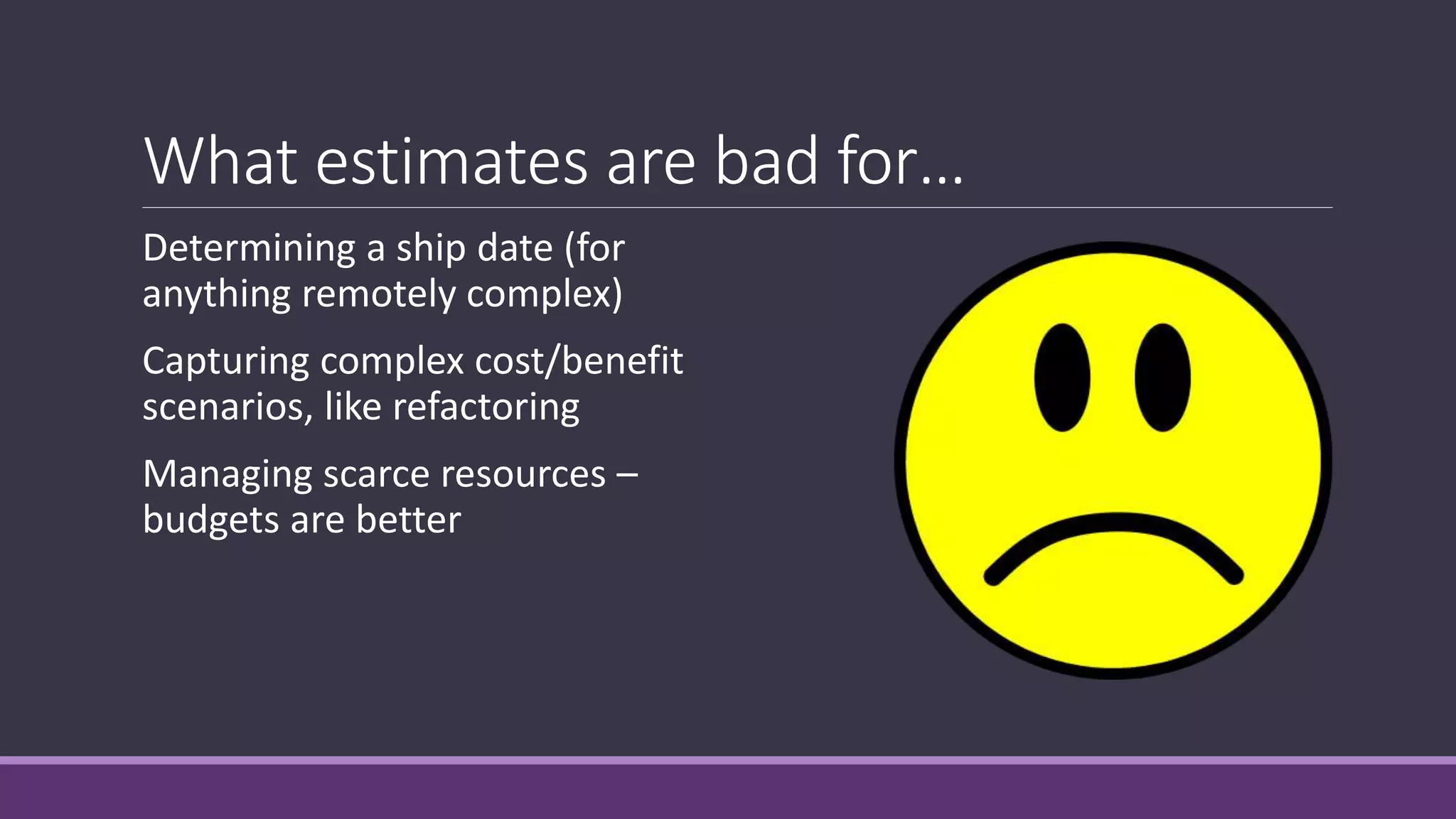 What estimates are bad for…

Determining a ship date (for anything remotely complex)

Capturing complex cost/benefit scenarios, like refactoring

Managing scarce resources – budgets are better